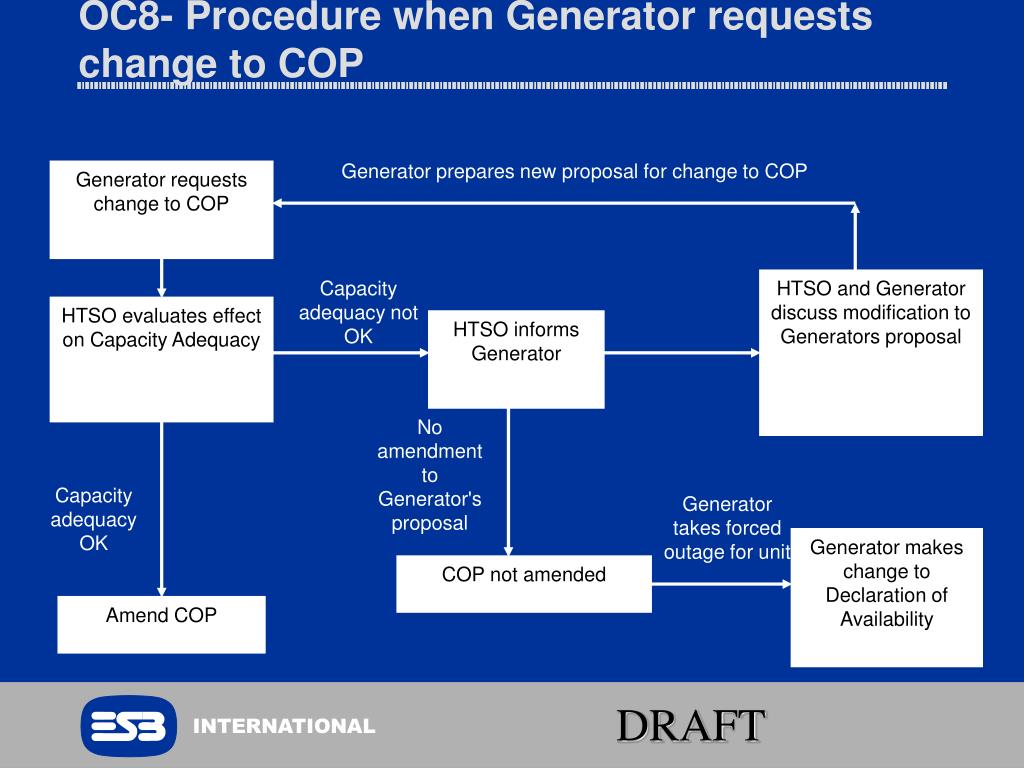 OC8- Procedure when Generator requests change to COP

Generator requests change to COP

Generator prepares new proposal for change to COP

HTSO evaluates effect on Capacity Adequacy

Capacity adequacy not OK

HTSO informs Generator

HTSO and Generator discuss modification to Generators proposal

No amendment to Generator's proposal

Capacity adequacy OK

Generator takes forced outage for unit

COP not amended

Generator makes change to Declaration of Availability

Amend COP

ESB INTERNATIONAL

DRAFT